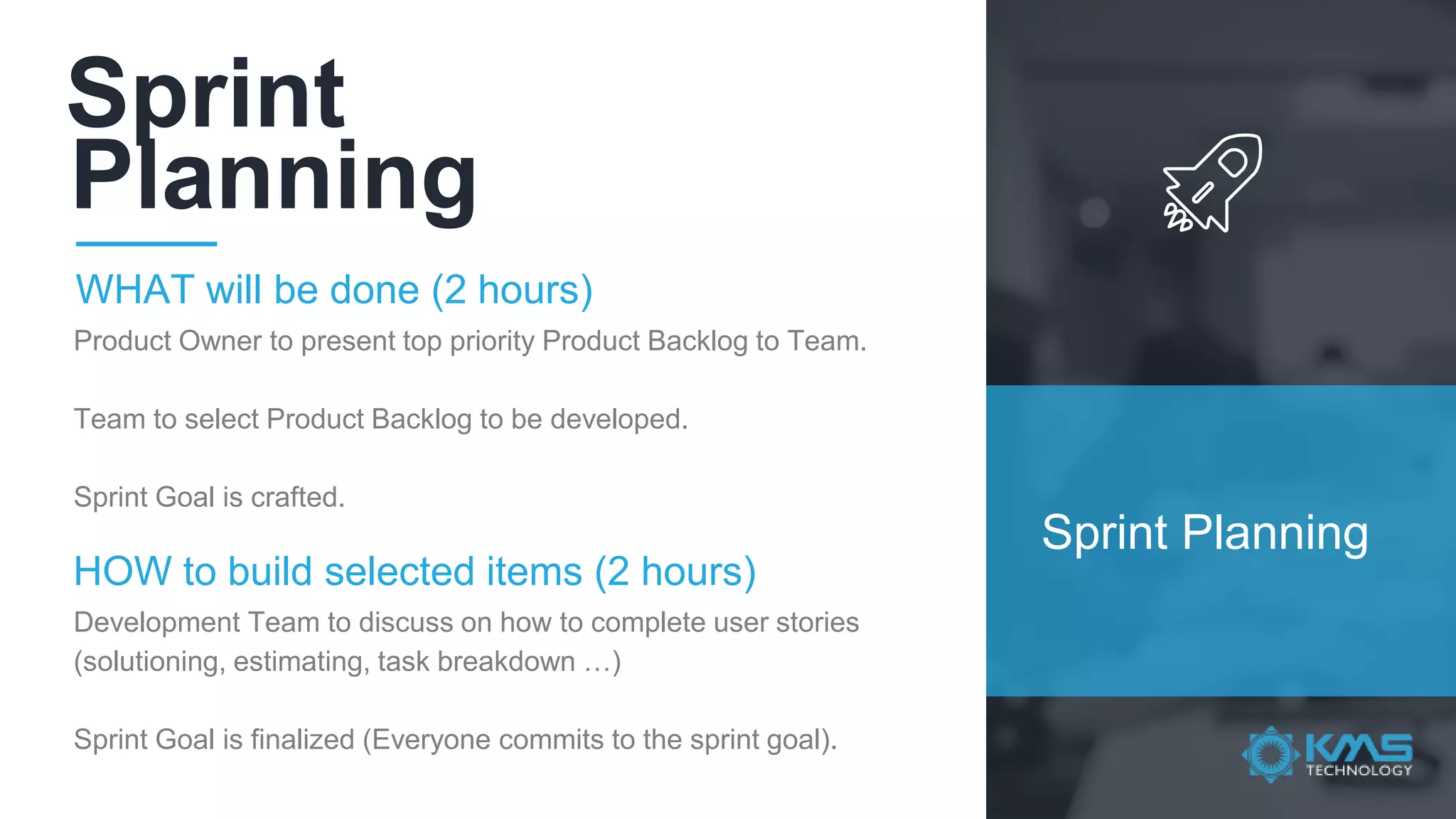 Sprint Planning

WHAT will be done (2 hours)

Product Owner to present top priority Product Backlog to Team.

Team to select Product Backlog to be developed.

Sprint Goal is crafted.

HOW to build selected items (2 hours)

Development Team to discuss on how to complete user stories (solutioning, estimating, task breakdown …)

Sprint Goal is finalized (Everyone commits to the sprint goal).

Sprint Planning

KMS TECHNOLOGY